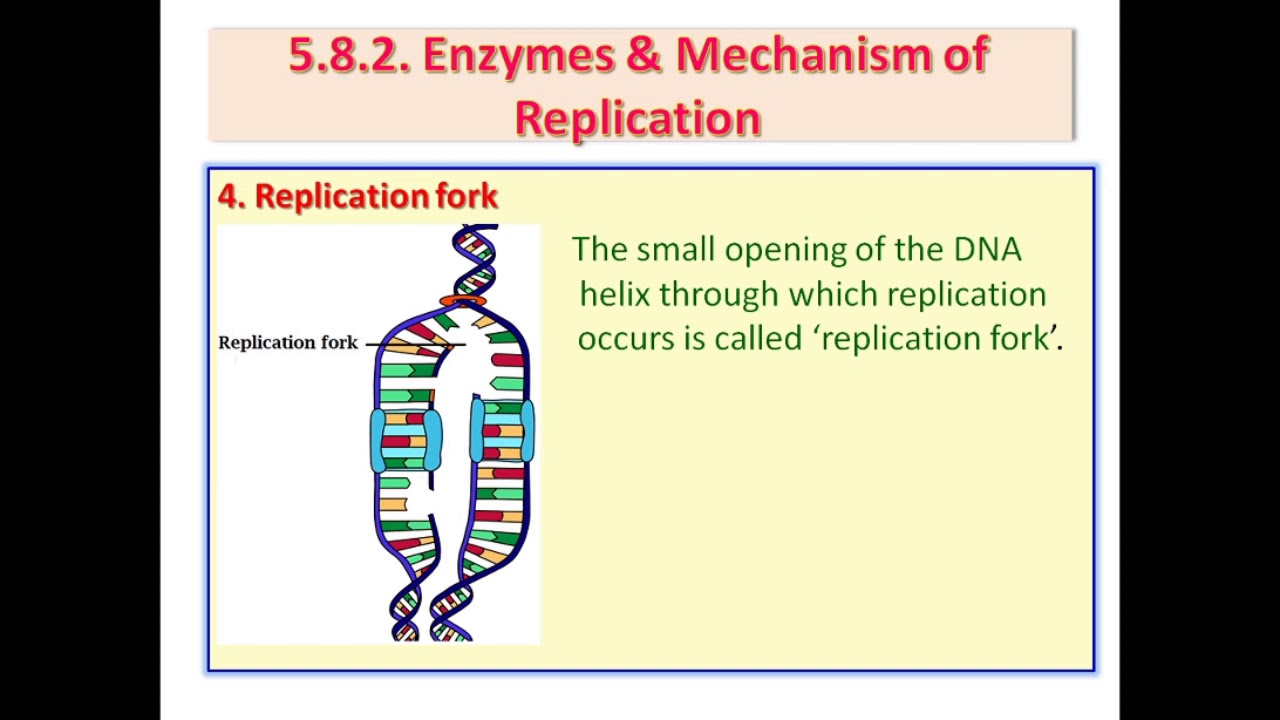 5.8.2. Enzymes & Mechanism of Replication

4. Replication fork

Replication fork

The small opening of the DNA helix through which replication occurs is called ‘replication fork’.